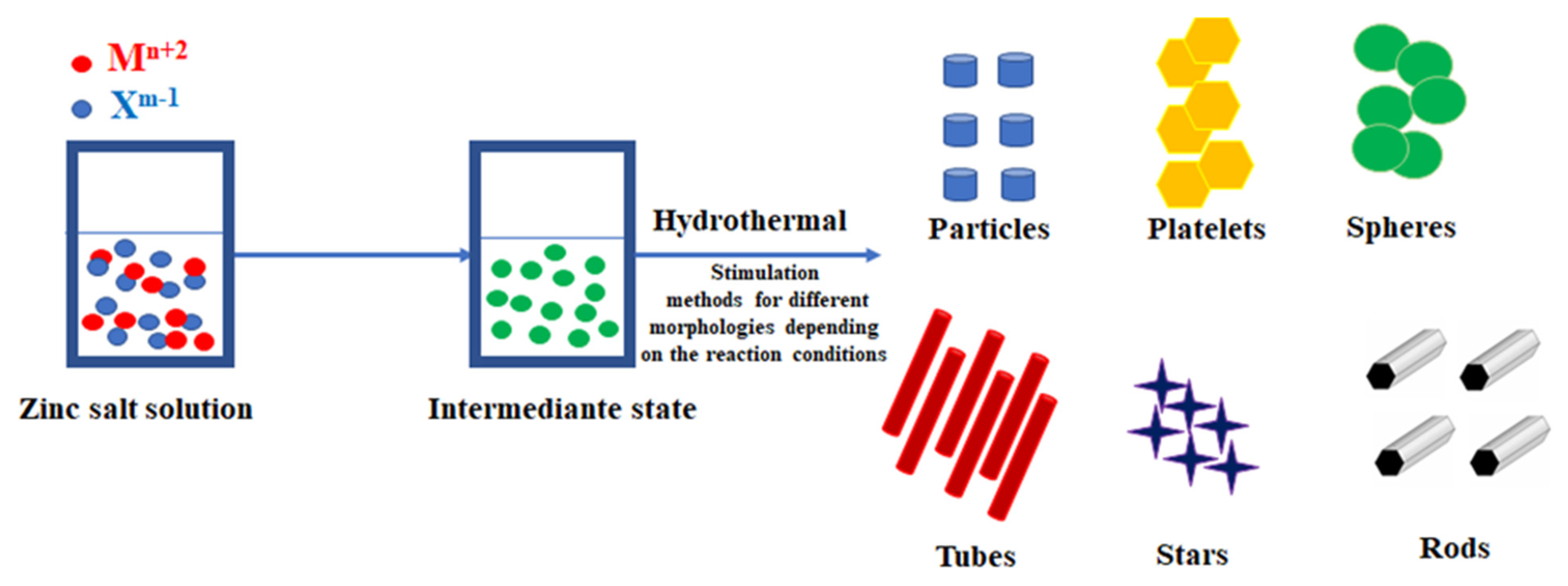 $M^{n+2}$
$X^{m-1}$

Zinc salt solution

Intermediante state

Hydrothermal

Stimulation methods for different morphologies depending on the reaction conditions

Particles

Platelets

Spheres

Tubes

Stars

Rods